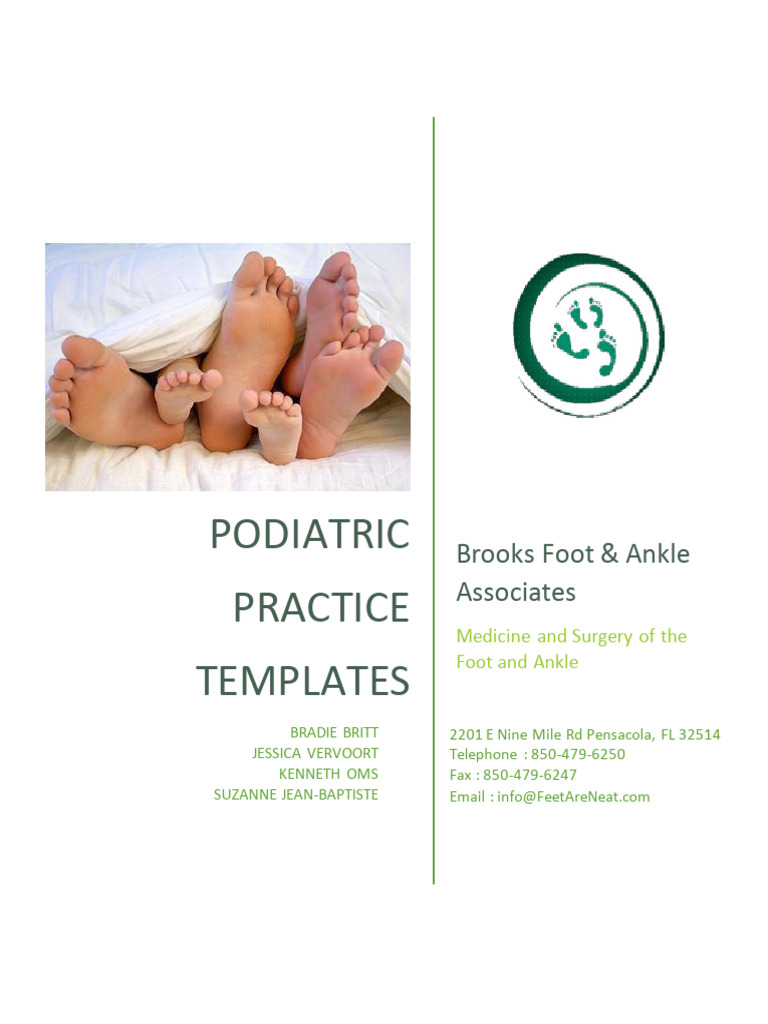 PODIATRIC PRACTICE TEMPLATES

BRADIE BRITT
JESSICA VERVOORT
KENNETH OMS
SUZANNE JEAN-BAPTISTE

Brooks Foot & Ankle Associates

Medicine and Surgery of the Foot and Ankle

2201 E Nine Mile Rd Pensacola, FL 32514
Telephone : 850-479-6250
Fax : 850-479-6247
Email : info@FeetAreNeat.com